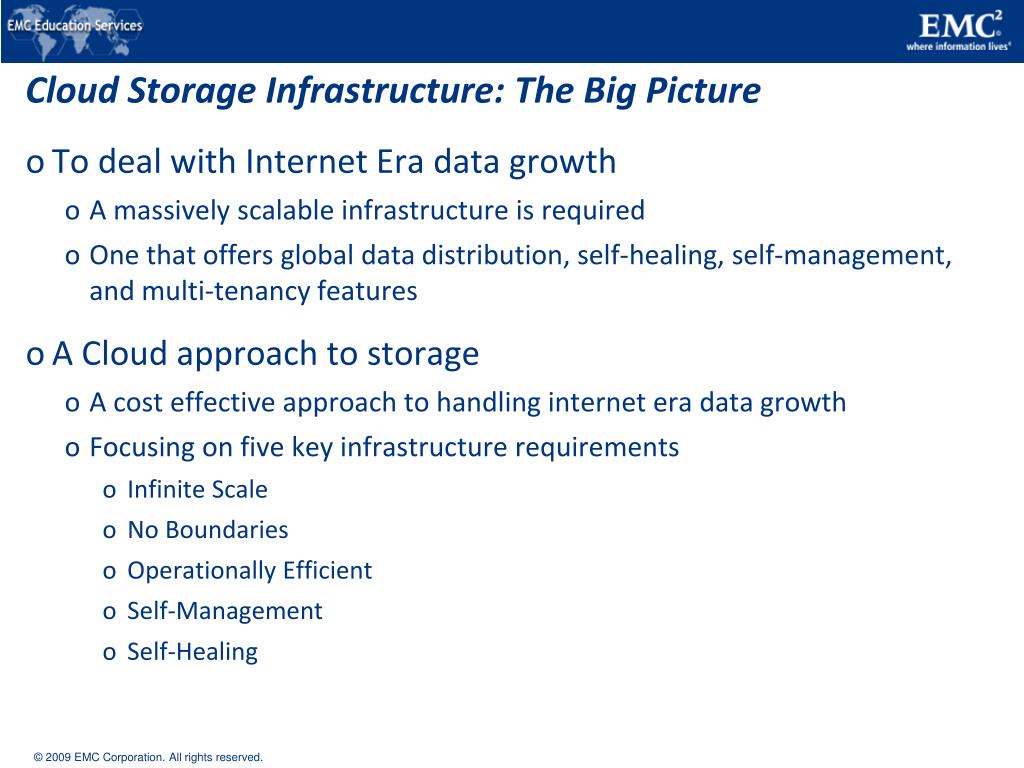 EMC Education Services

EMC$^2$
where information lives®

Cloud Storage Infrastructure: The Big Picture

o To deal with Internet Era data growth

o A massively scalable infrastructure is required

o One that offers global data distribution, self-healing, self-management, and multi-tenancy features

o A Cloud approach to storage

o A cost effective approach to handling internet era data growth

o Focusing on five key infrastructure requirements

o Infinite Scale

o No Boundaries

o Operationally Efficient

o Self-Management

o Self-Healing

© 2009 EMC Corporation. All rights reserved.